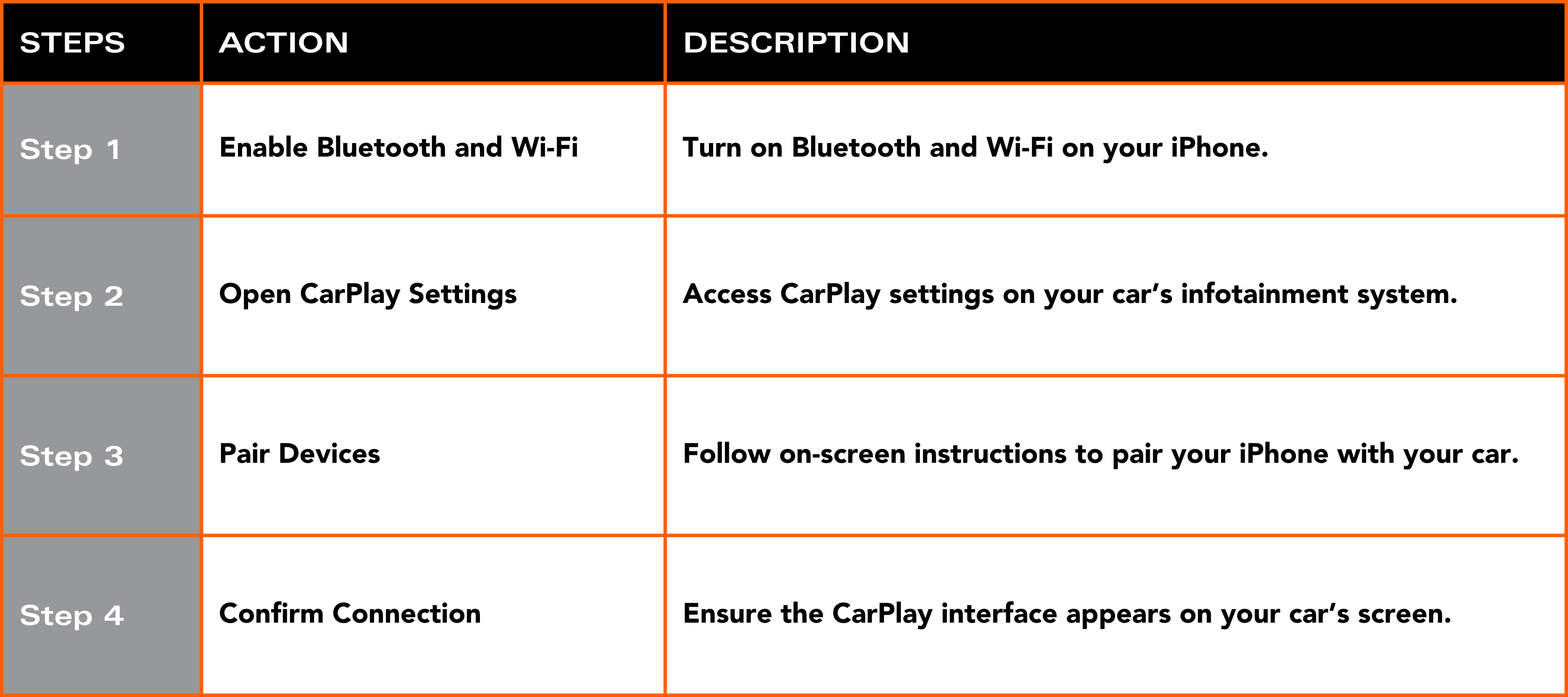 | STEPS | ACTION | DESCRIPTION |
|---|---|---|
| Step 1 | Enable Bluetooth and Wi-Fi | Turn on Bluetooth and Wi-Fi on your iPhone. |
| Step 2 | Open CarPlay Settings | Access CarPlay settings on your car’s infotainment system. |
| Step 3 | Pair Devices | Follow on-screen instructions to pair your iPhone with your car. |
| Step 4 | Confirm Connection | Ensure the CarPlay interface appears on your car’s screen. |